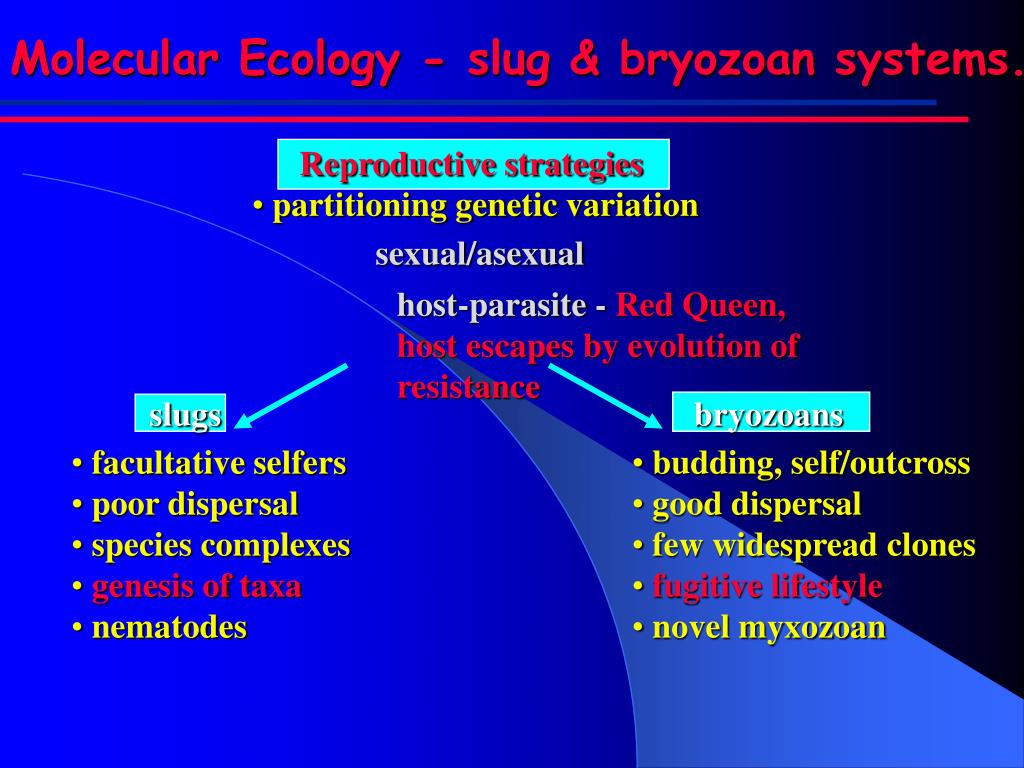 Molecular Ecology - slug & bryozoan systems.

Reproductive strategies

• partitioning genetic variation

sexual/asexual

host-parasite - Red Queen, host escapes by evolution of resistance

slugs

• facultative selfers
• poor dispersal
• species complexes
• genesis of taxa
• nematodes

bryozoans

• budding, self/outcross
• good dispersal
• few widespread clones
• fugitive lifestyle
• novel myxozoan